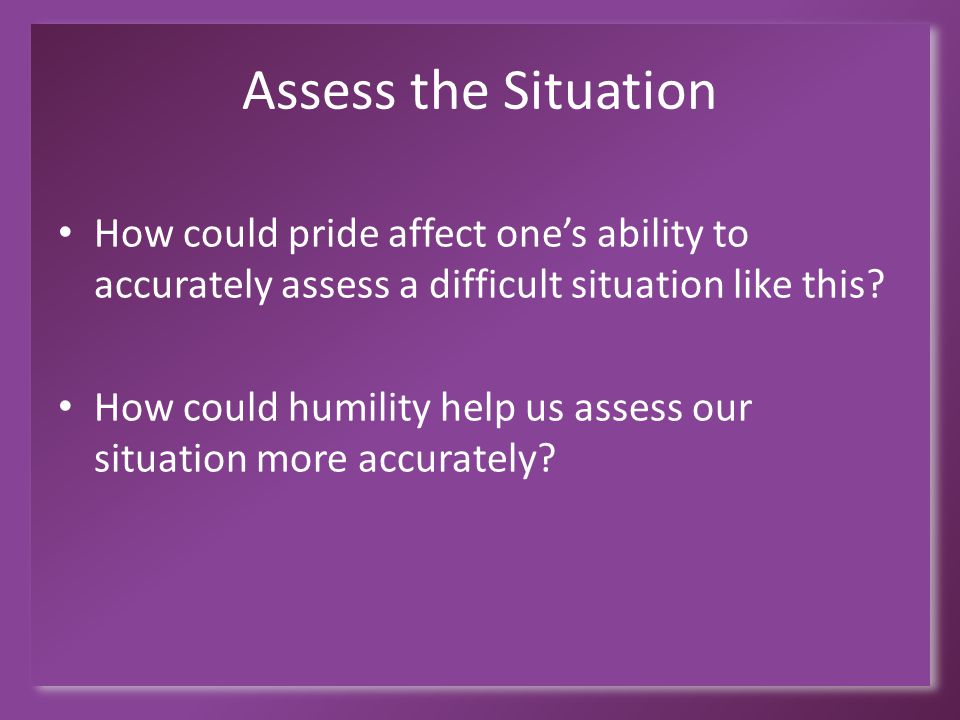 Assess the Situation

• How could pride affect one’s ability to accurately assess a difficult situation like this?

• How could humility help us assess our situation more accurately?